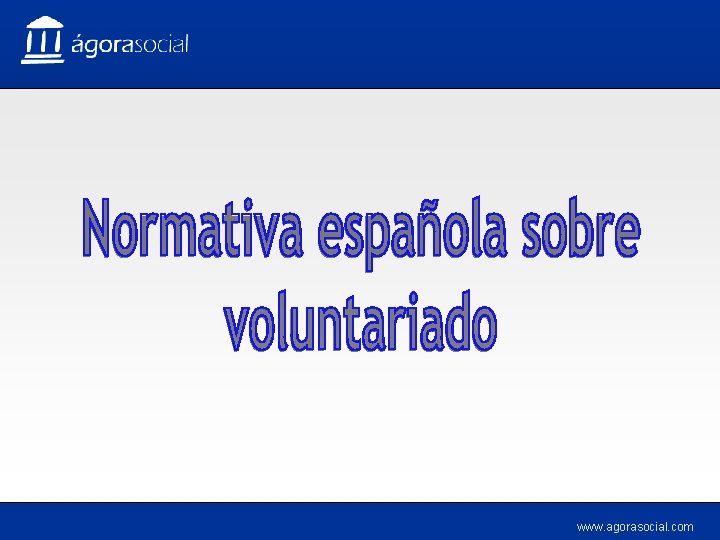 ágorasocial

Normativa española sobre voluntariado

www.agorasocial.com